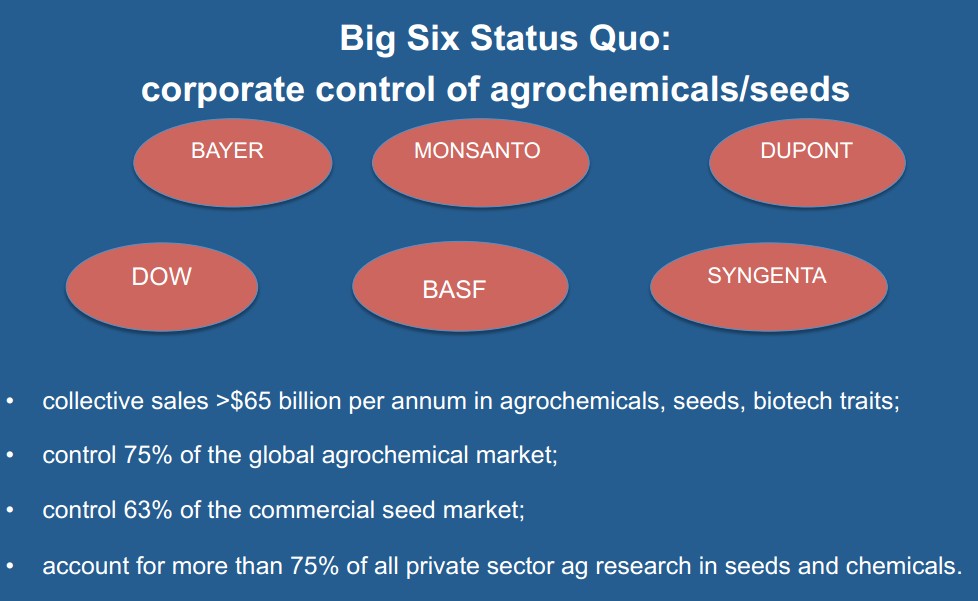 Big Six Status Quo:
corporate control of agrochemicals/seeds

BAYER

MONSANTO

DUPONT

DOW

BASF

SYNGENTA

• collective sales >\$65 billion per annum in agrochemicals, seeds, biotech traits;

• control 75% of the global agrochemical market;

• control 63% of the commercial seed market;

• account for more than 75% of all private sector ag research in seeds and chemicals.